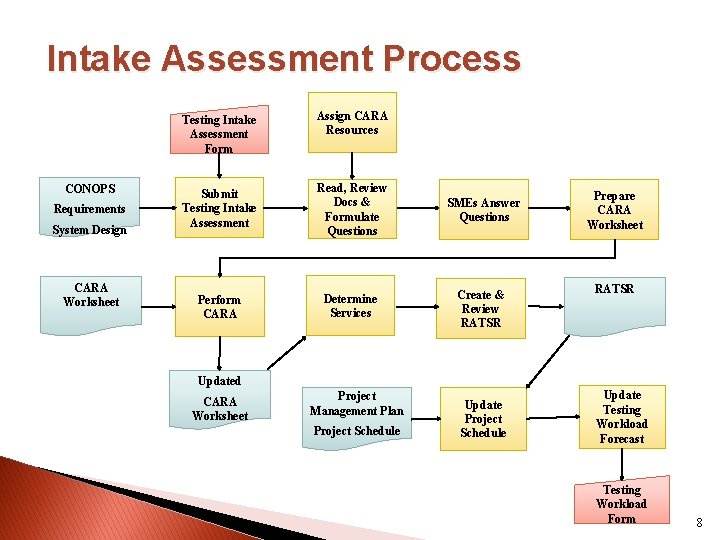 Intake Assessment Process

Testing Intake Assessment Form

Assign CARA Resources

CONOPS
Requirements
System Design

Submit Testing Intake Assessment

Read, Review Docs & Formulate Questions

SMEs Answer Questions

Prepare CARA Worksheet

CARA Worksheet

Perform CARA

Determine Services

Create & Review RATSR

RATSR

Updated
CARA Worksheet

Project Management Plan
Project Schedule

Update Project Schedule

Update Testing Workload Forecast

Testing Workload Form

8